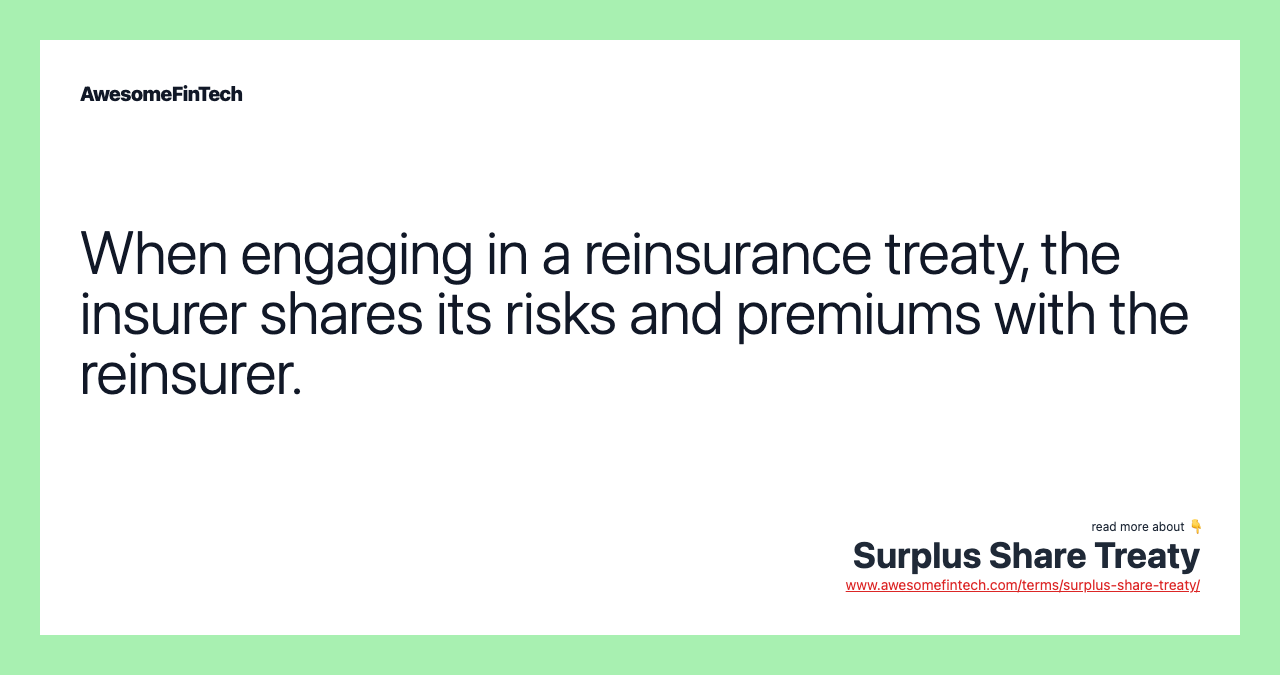 AwesomeFinTech

When engaging in a reinsurance treaty, the insurer shares its risks and premiums with the reinsurer.

read more about 👇
Surplus Share Treaty
www.awesomefintech.com/terms/surplus-share-treaty/